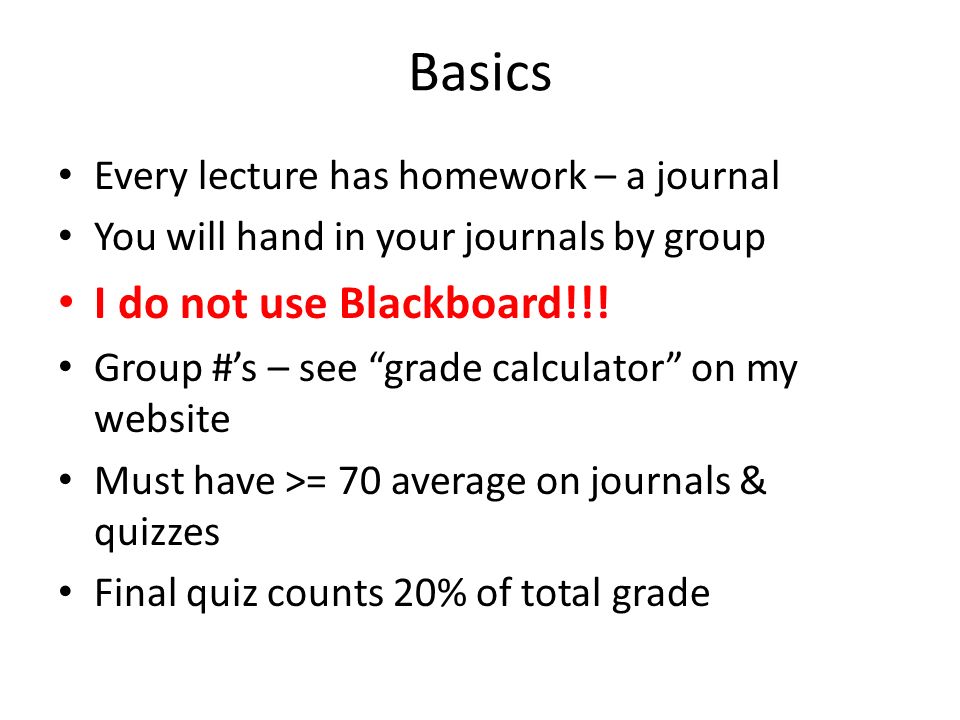 Basics

• Every lecture has homework – a journal
• You will hand in your journals by group
• I do not use Blackboard!!!
• Group #'s – see "grade calculator" on my website
• Must have >= 70 average on journals & quizzes
• Final quiz counts 20% of total grade